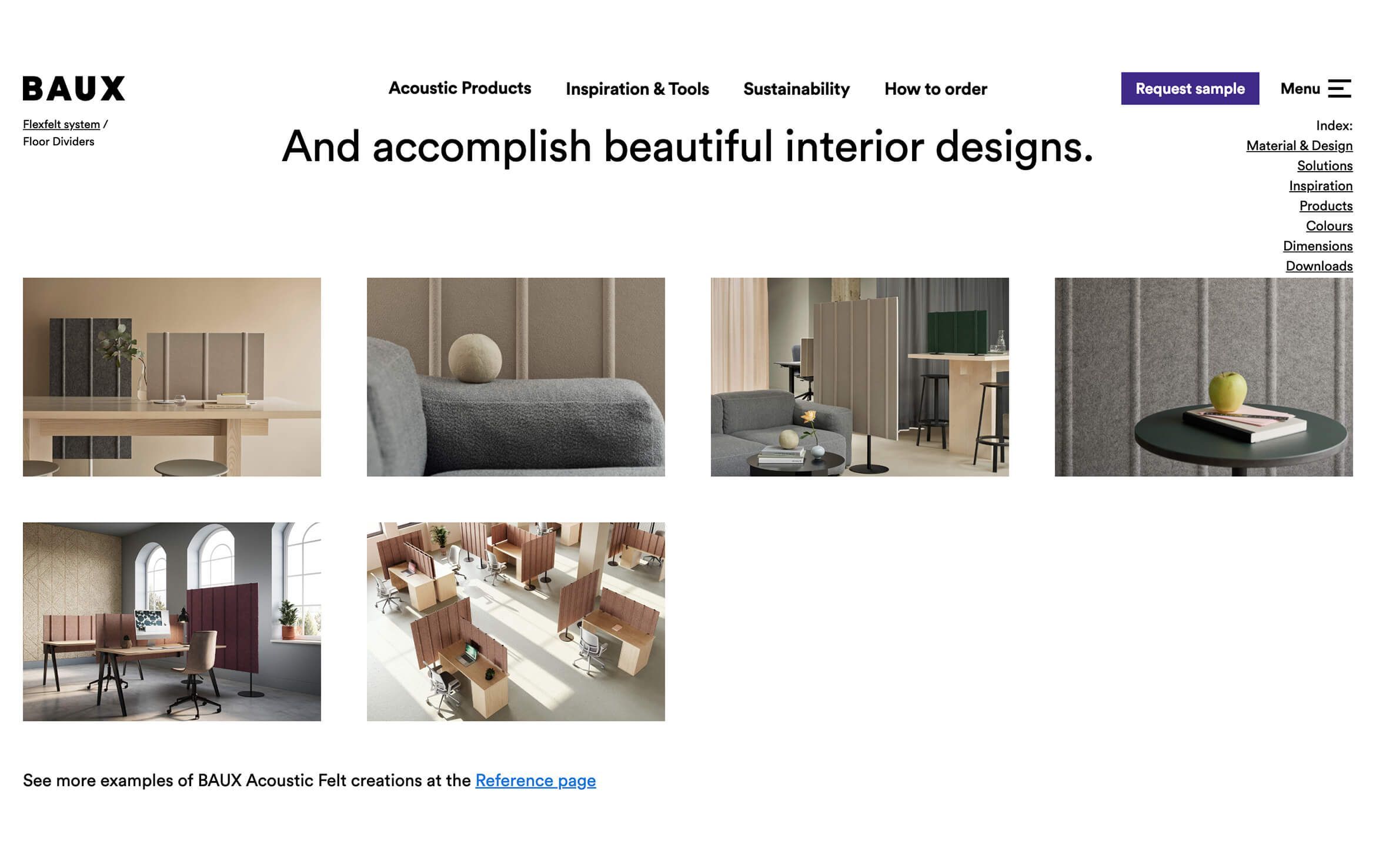 BAUX

Acoustic Products Inspiration & Tools Sustainability How to order

Request sample

Menu

Flexfelt system / Floor Dividers

And accomplish beautiful interior designs.

Index:
Material & Design
Solutions
Inspiration
Products
Colours
Dimensions
Downloads

See more examples of BAUX Acoustic Felt creations at the Reference page